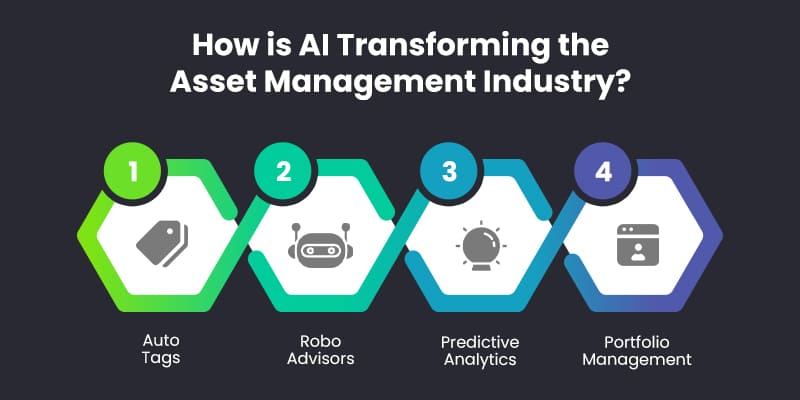 How is AI Transforming the Asset Management Industry?

1

Auto Tags

2

Robo Advisors

3

Predictive Analytics

4

Portfolio Management